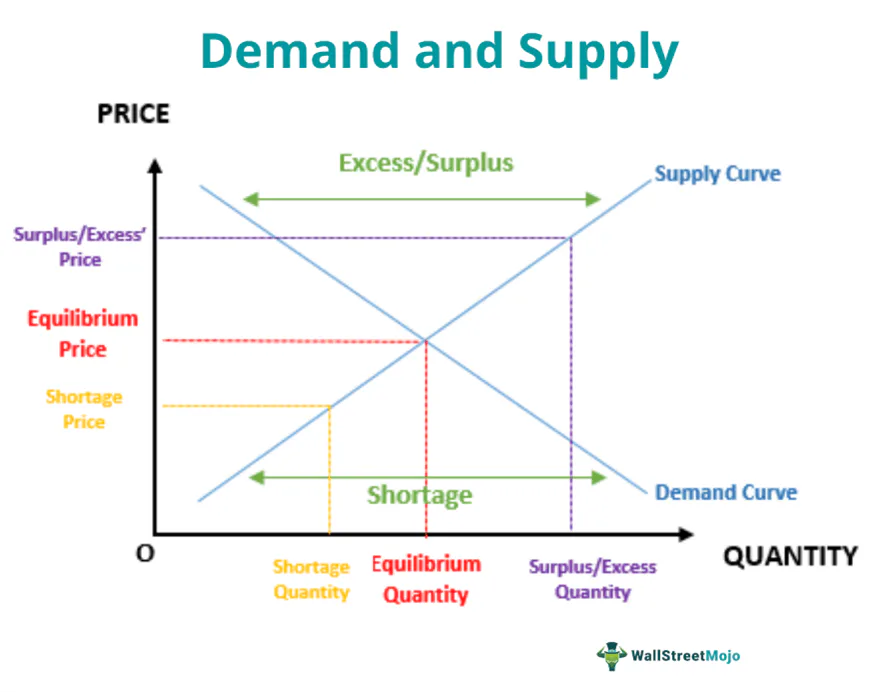 Demand and Supply

PRICE

Excess/Surplus

Supply Curve

Surplus/Excess' Price

Equilibrium Price

Shortage Price

Shortage

Demand Curve

O

QUANTITY

Shortage Quantity

Equilibrium Quantity

Surplus/Excess Quantity

WallStreetMojo